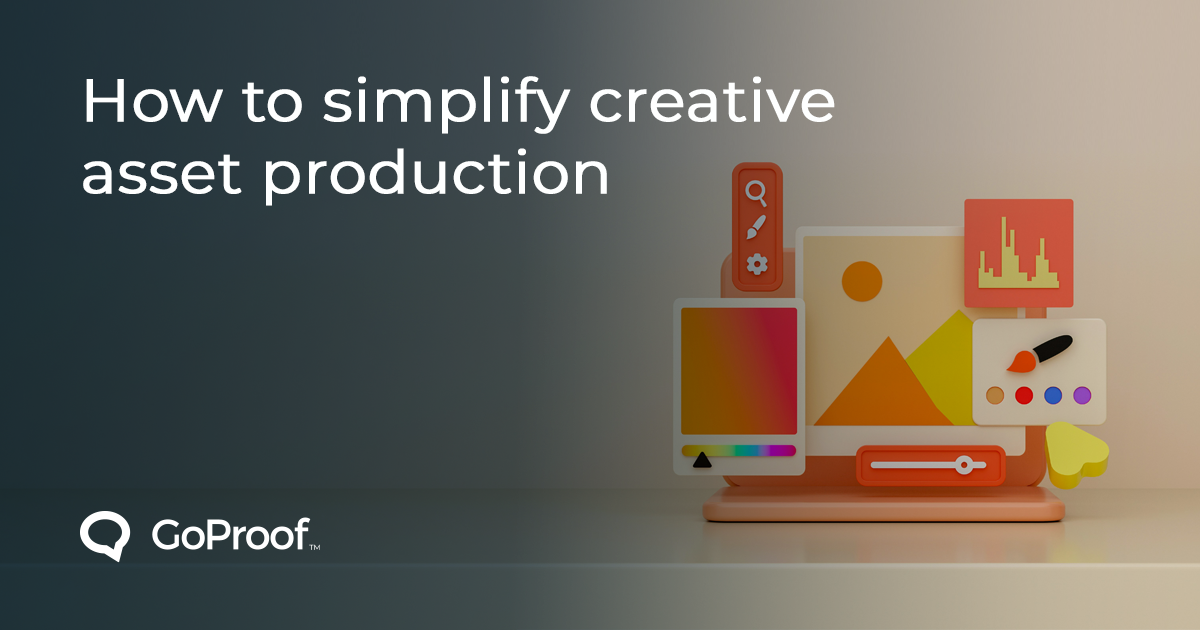 How to simplify creative asset production

GoProof™